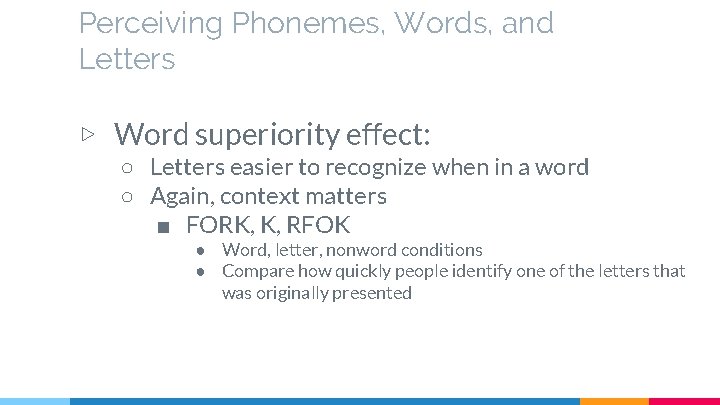 Perceiving Phonemes, Words, and Letters

▷ Word superiority effect:
○ Letters easier to recognize when in a word
○ Again, context matters
■ FORK, K, RFOK
● Word, letter, nonword conditions
● Compare how quickly people identify one of the letters that was originally presented